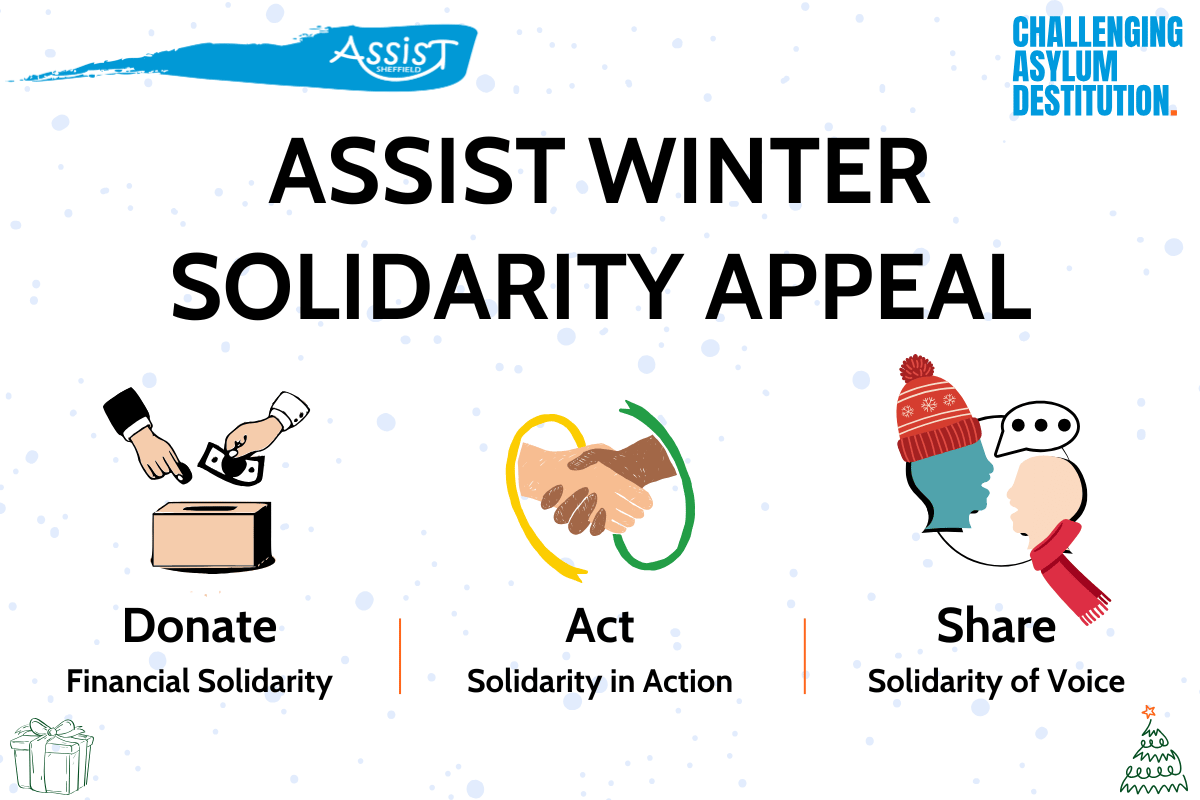 ASSIST SHEFFIELD

CHALLENGING ASYLUM DESTITUTION.

ASSIST WINTER SOLIDARITY APPEAL

Donate
Financial Solidarity

Act
Solidarity in Action

Share
Solidarity of Voice